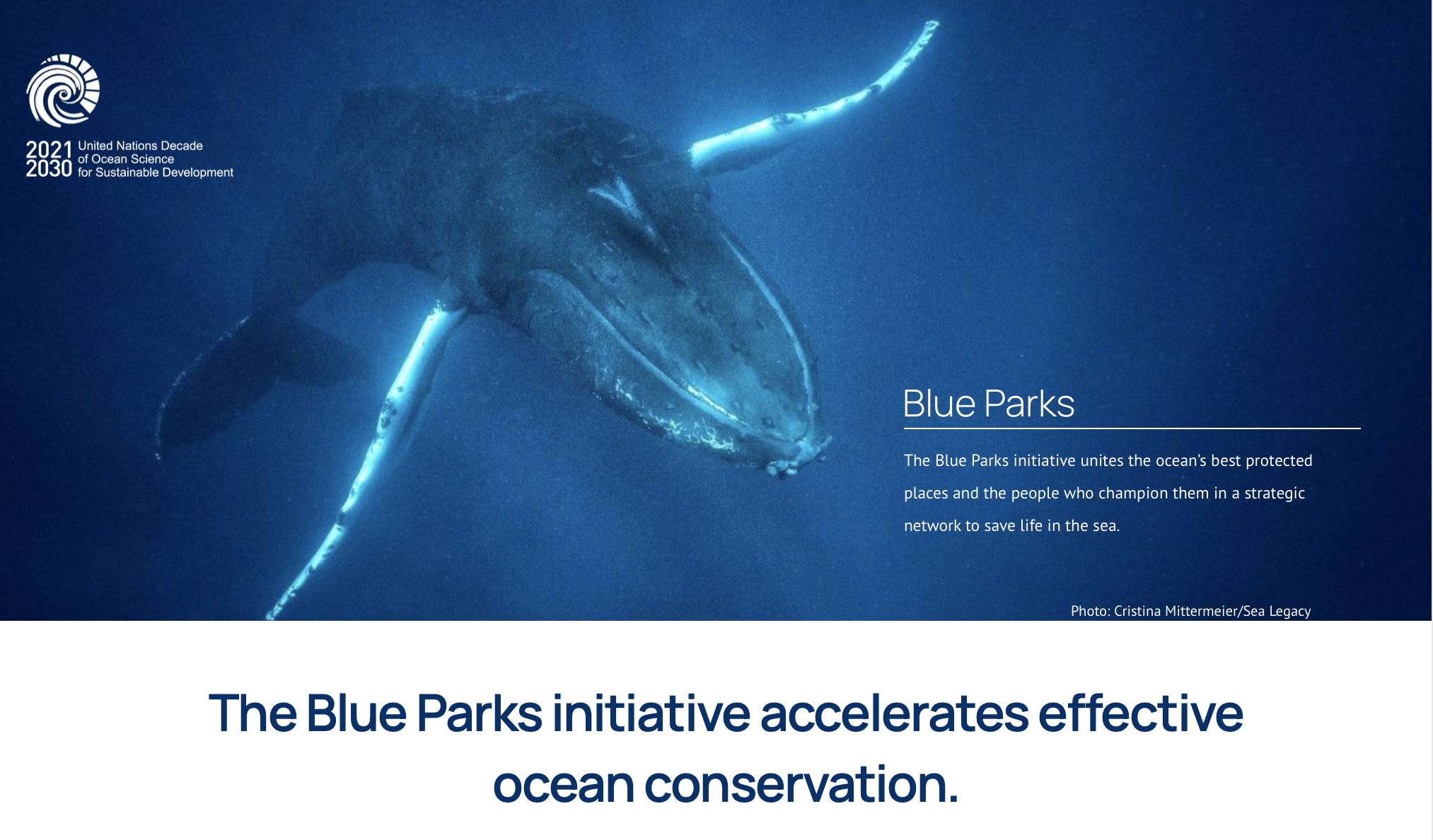 2021 2030 United Nations Decade of Ocean Science for Sustainable Development

Blue Parks

The Blue Parks initiative unites the ocean's best protected places and the people who champion them in a strategic network to save life in the sea.

Photo: Cristina Mittermeier/Sea Legacy

The Blue Parks initiative accelerates effective ocean conservation.